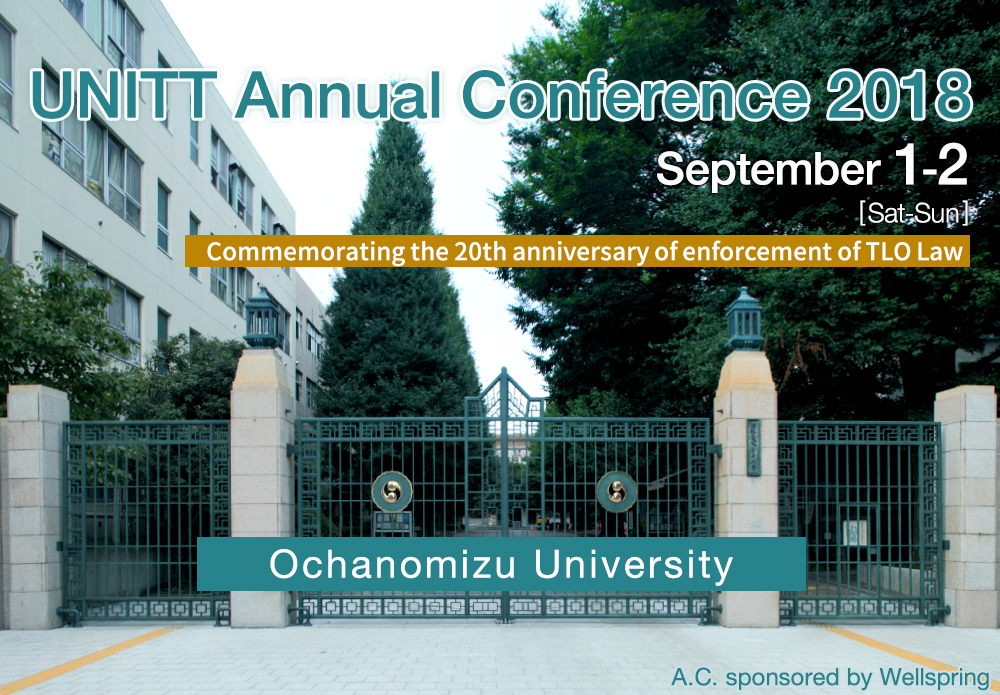 UNITT Annual Conference 2018

September 1-2
[Sat-Sun]

Commemorating the 20th anniversary of enforcement of TLO Law

Ochanomizu University

A.C. sponsored by Wellspring